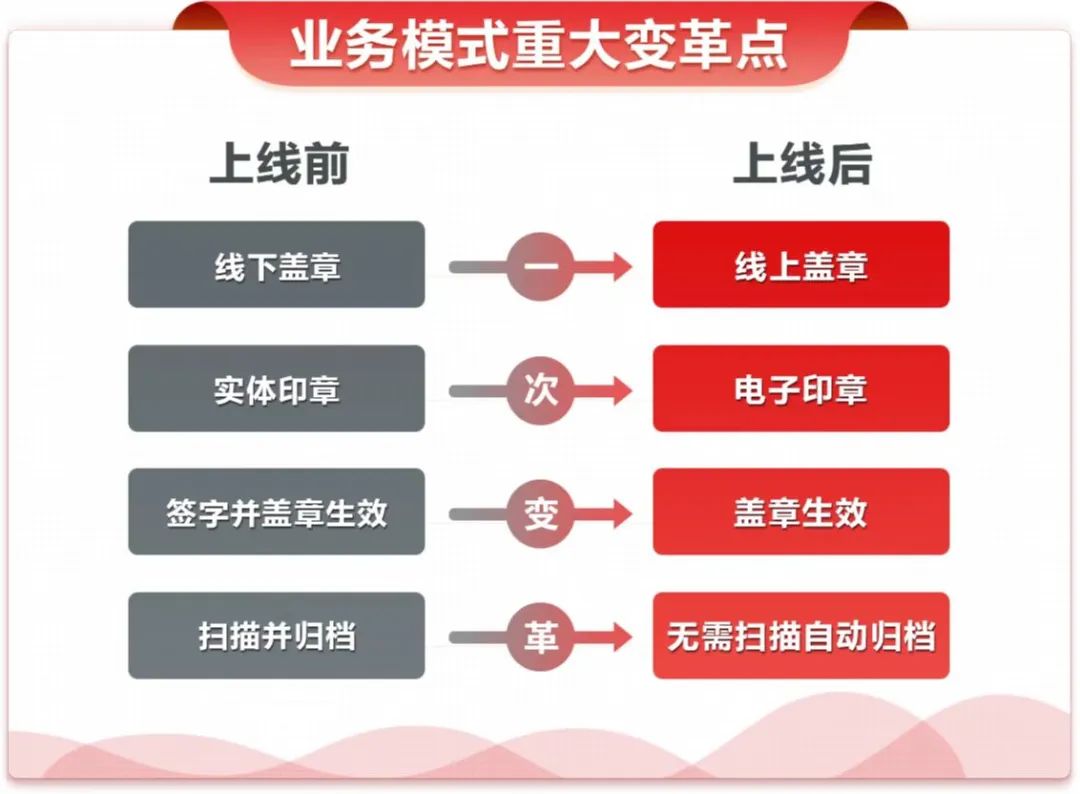 业务模式重大变革点

上线前

上线后

线下盖章 一 线上盖章

实体印章 次 电子印章

签字并盖章生效 变 盖章生效

扫描并归档 革 无需扫描自动归档